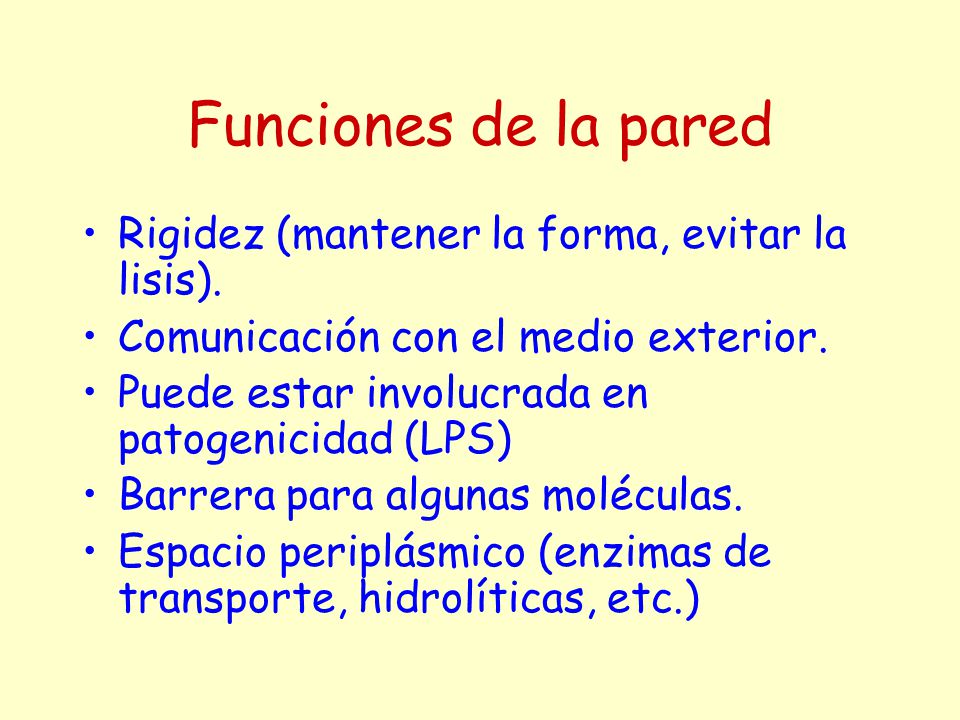 Funciones de la pared

• Rigidez (mantener la forma, evitar la lisis).
• Comunicación con el medio exterior.
• Puede estar involucrada en patogenicidad (LPS)
• Barrera para algunas moléculas.
• Espacio periplásmico (enzimas de transporte, hidrolíticas, etc.)